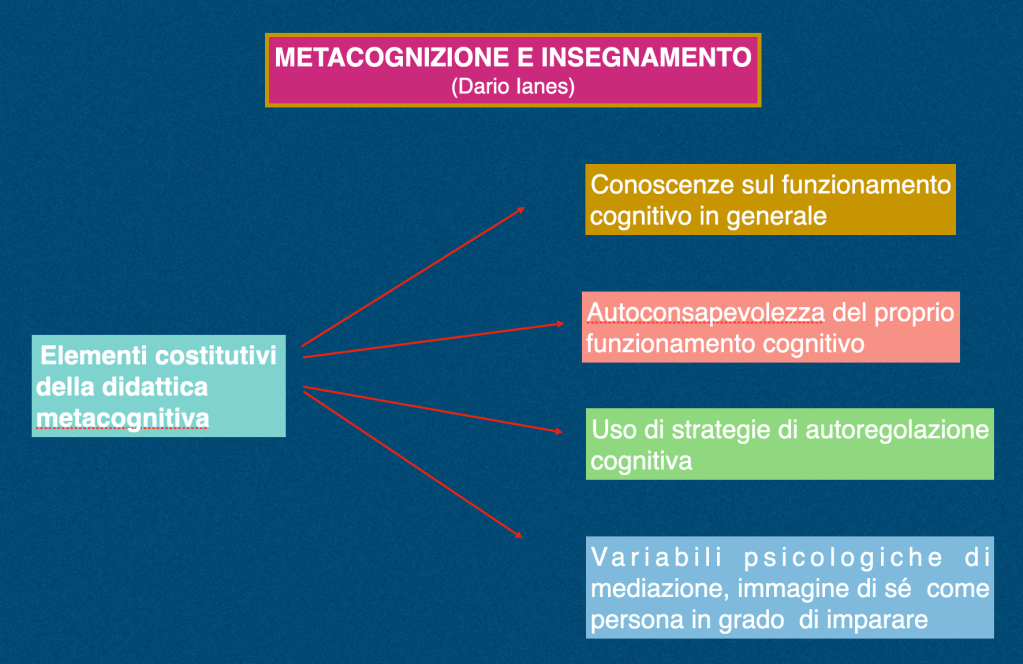 METACOGNIZIONE E INSEGNAMENTO
(Dario Ianes)

Elementi costitutivi della didattica metacognitiva

Conoscenze sul funzionamento cognitivo in generale

Autoconsapevolezza del proprio funzionamento cognitivo

Uso di strategie di autoregolazione cognitiva

Variabili psicologiche di mediazione, immagine di sé come persona in grado di imparare